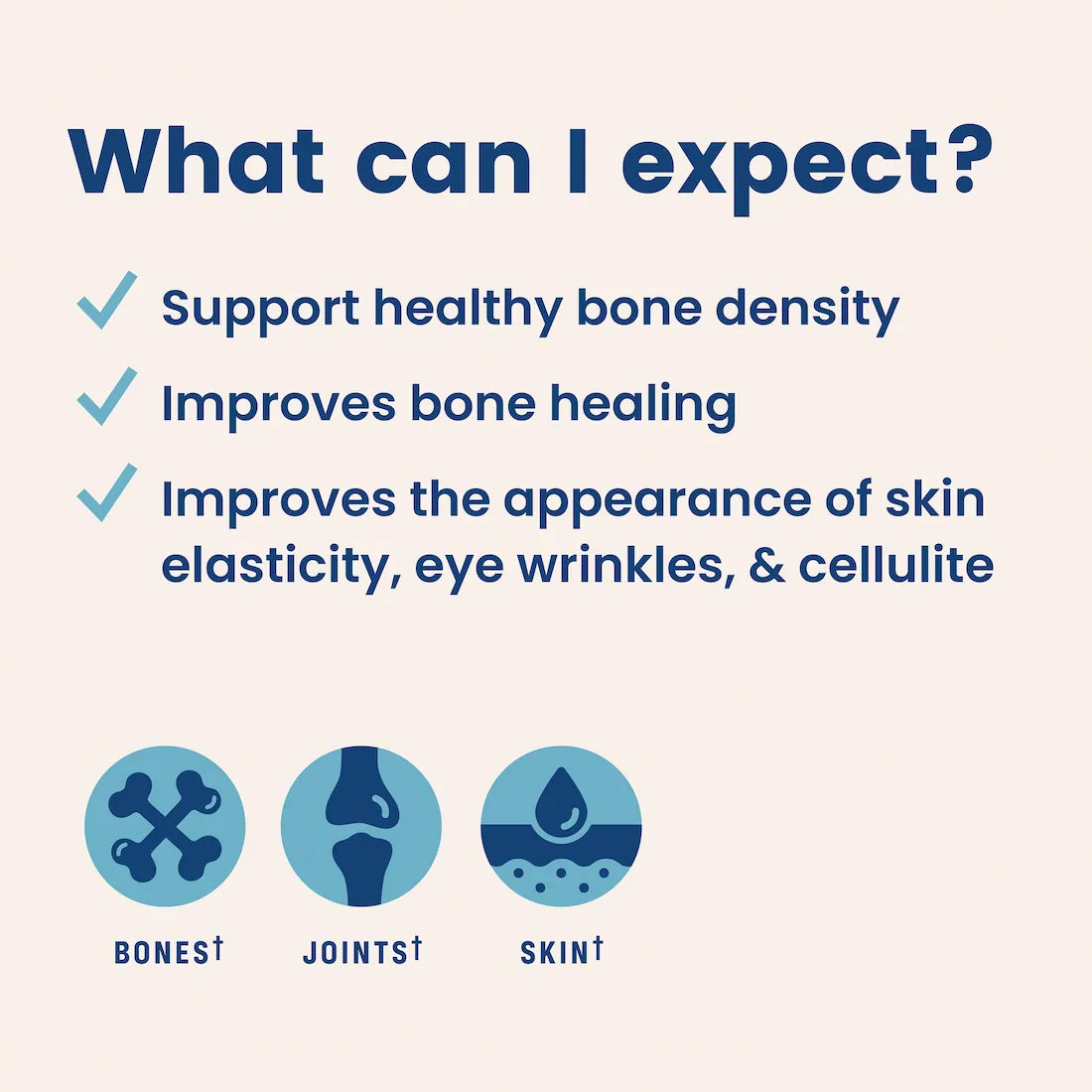 What can I expect?

✓ Support healthy bone density

✓ Improves bone healing

✓ Improves the appearance of skin elasticity, eye wrinkles, & cellulite

BONES†

JOINTS†

SKIN†